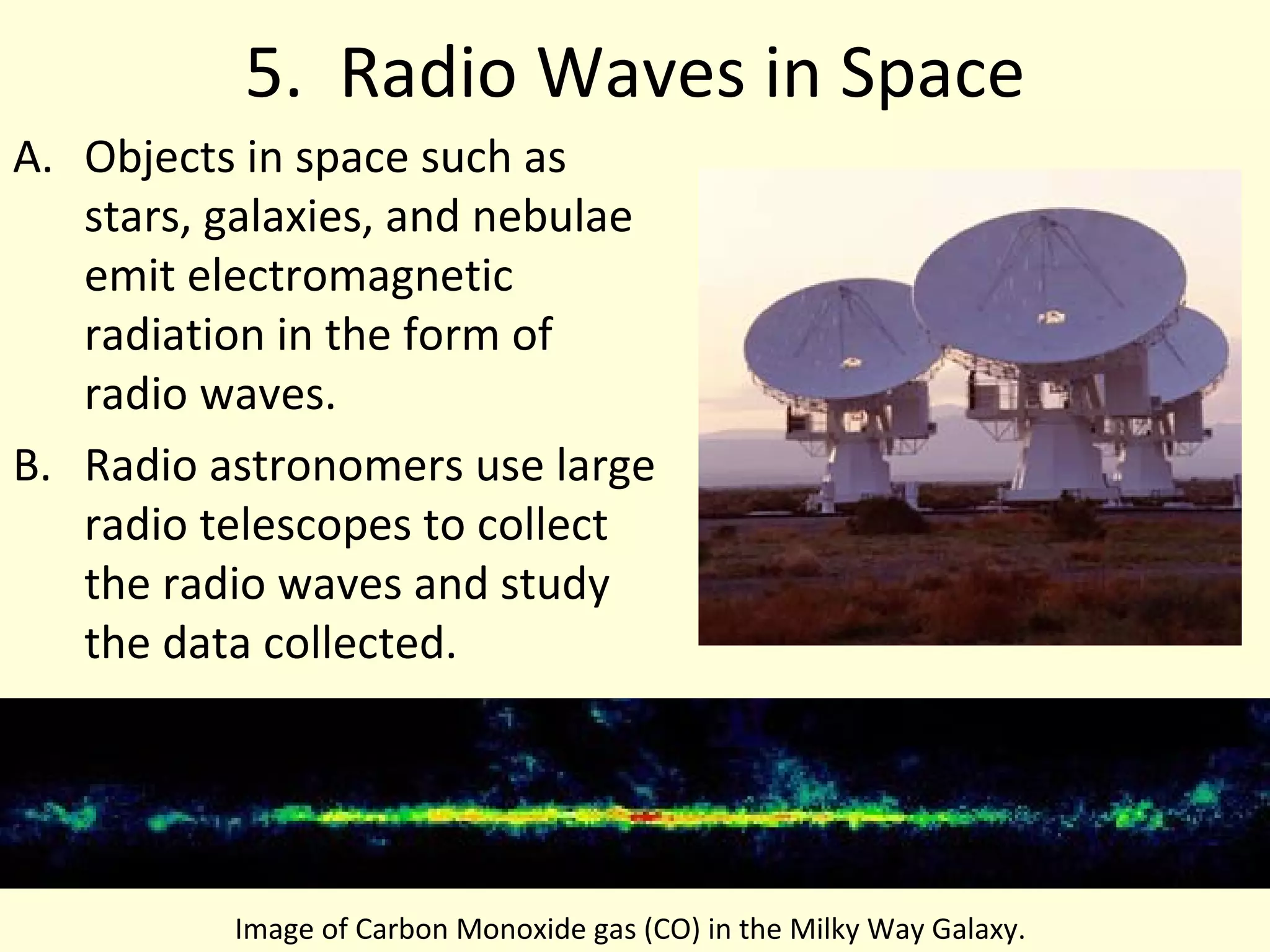 5. Radio Waves in Space

A. Objects in space such as stars, galaxies, and nebulae emit electromagnetic radiation in the form of radio waves.

B. Radio astronomers use large radio telescopes to collect the radio waves and study the data collected.

Image of Carbon Monoxide gas (CO) in the Milky Way Galaxy.